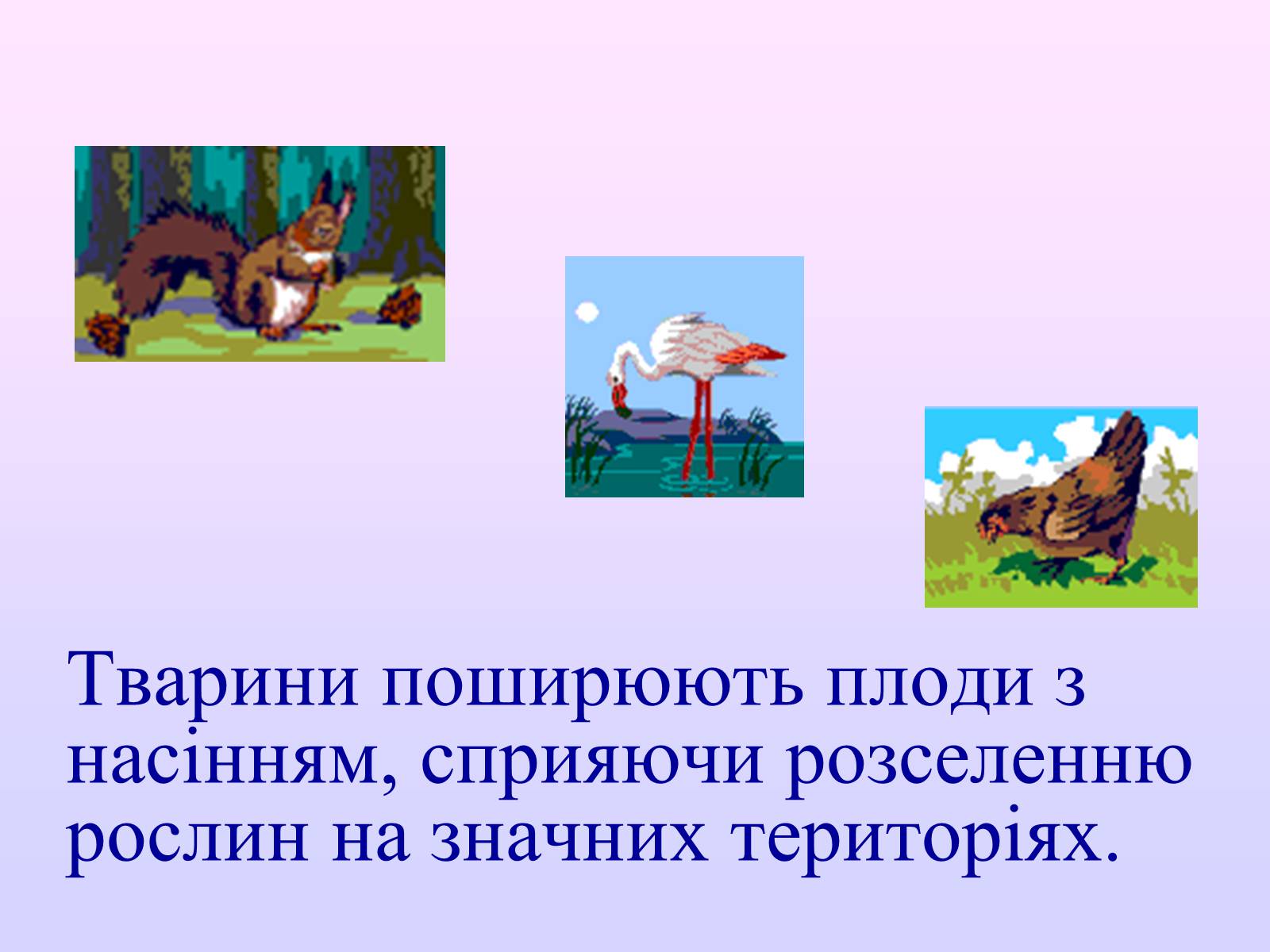 Тварини поширюють плоди з насінням, сприяючи розселенню рослин на значних територіях.